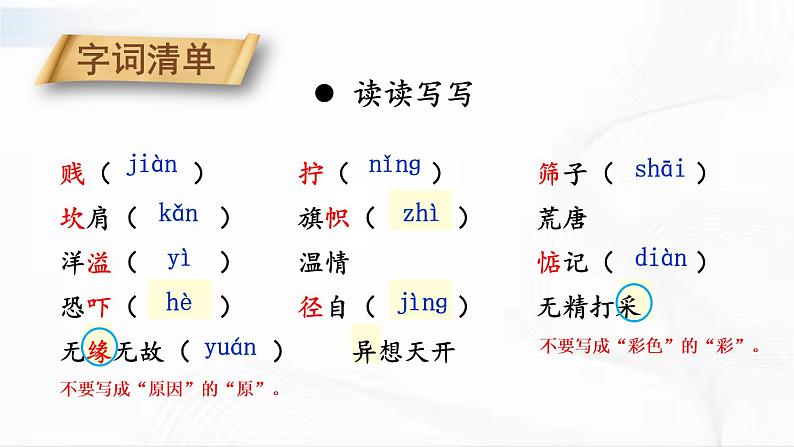 字词清单

● 读读写写

贱（ jiàn ）
坎肩（ kǎn ）
洋溢（ yì ）
恐吓（ hè ）
无缘无故（ yuán ）
不要写成“原因”的“原”。

拧（ nǐng ）
旗帜（ zhì ）
温情
径自（ jìng ）
异想天开

筛子（ shāi ）
荒唐
惦记（ diàn ）
无精打采
不要写成“彩色”的“彩”。